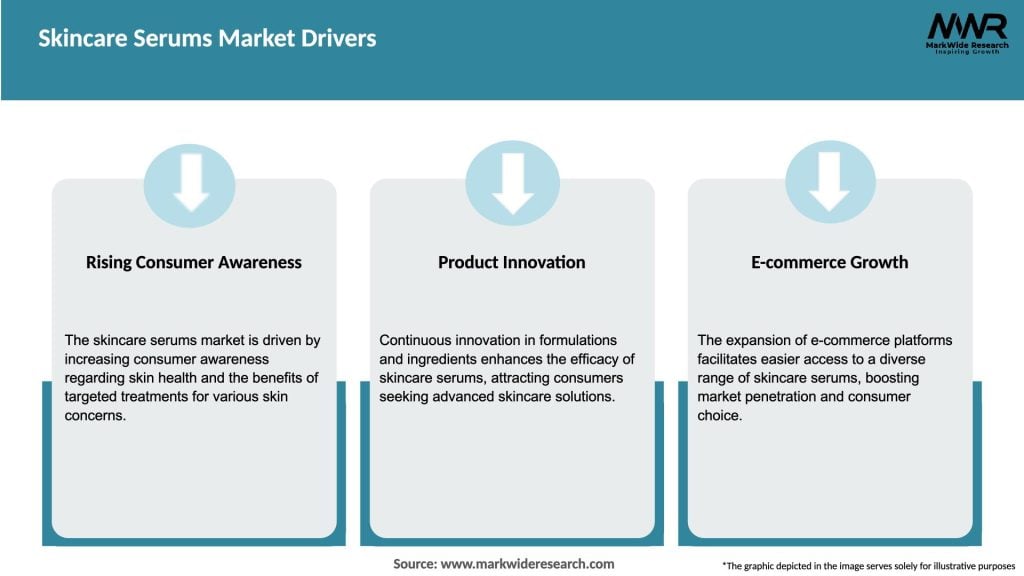 Skincare Serums Market Drivers

MWR
MarkWide Research
Inspiring Growth

Rising Consumer Awareness

The skincare serums market is driven by increasing consumer awareness regarding skin health and the benefits of targeted treatments for various skin concerns.

Product Innovation

Continuous innovation in formulations and ingredients enhances the efficacy of skincare serums, attracting consumers seeking advanced skincare solutions.

E-commerce Growth

The expansion of e-commerce platforms facilitates easier access to a diverse range of skincare serums, boosting market penetration and consumer choice.

Source: www.markwideresearch.com

*The graphic depicted in the image serves solely for illustrative purposes